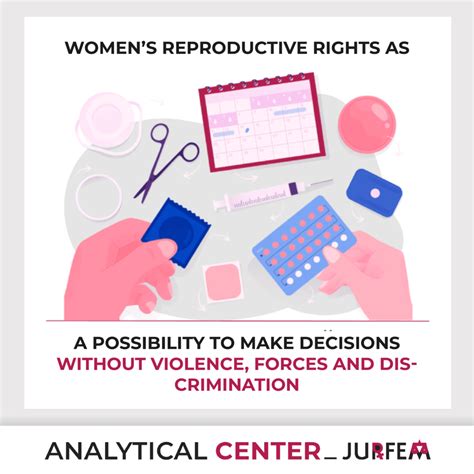 WOMEN'S REPRODUCTIVE RIGHTS AS

A POSSIBILITY TO MAKE DECISIONS WITHOUT VIOLENCE, FORCES AND DISCRIMINATION

ANALYTICAL CENTER_ JURFEM